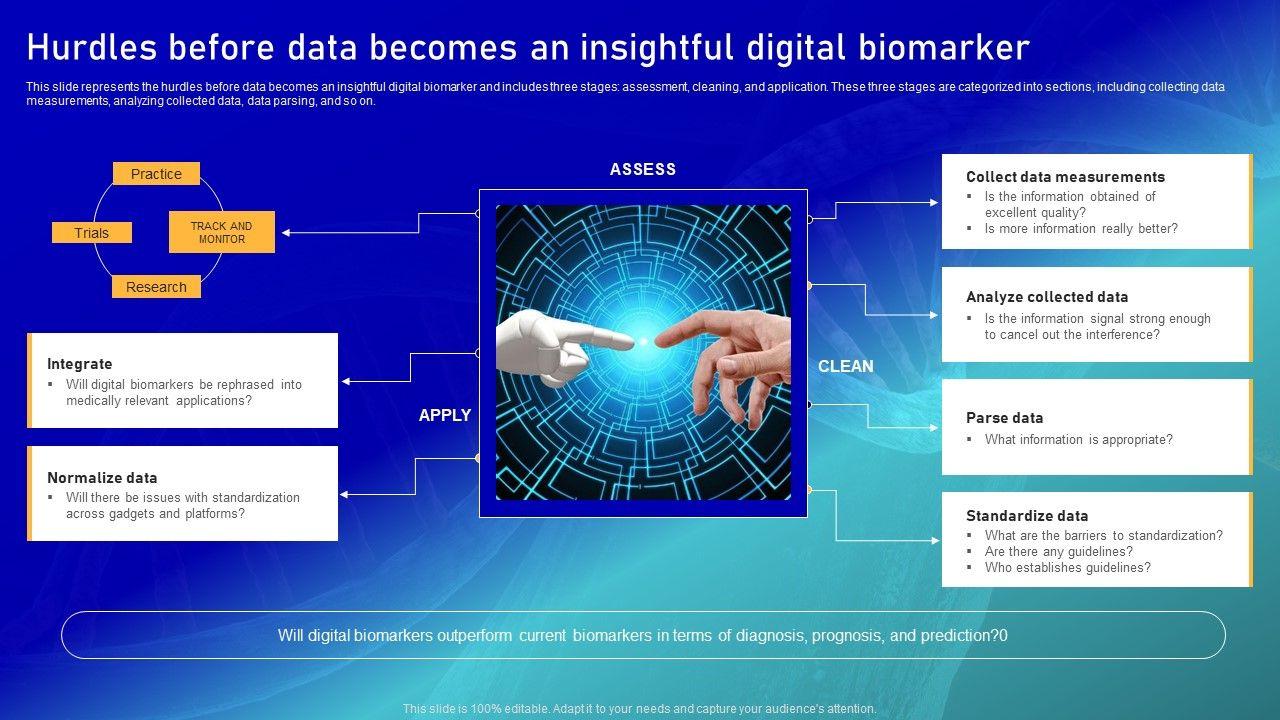 Hurdles before data becomes an insightful digital biomarker

This slide represents the hurdles before data becomes an insightful digital biomarker and includes three stages: assessment, cleaning, and application. These three stages are categorized into sections, including collecting data measurements, analyzing collected data, data parsing, and so on.

Practice

Trials

TRACK AND MONITOR

Research

Integrate
▪ Will digital biomarkers be rephrased into medically relevant applications?

Normalize data
▪ Will there be issues with standardization across gadgets and platforms?

ASSESS

APPLY

CLEAN

Collect data measurements
▪ Is the information obtained of excellent quality?
▪ Is more information really better?

Analyze collected data
▪ Is the information signal strong enough to cancel out the interference?

Parse data
▪ What information is appropriate?

Standardize data
▪ What are the barriers to standardization?
▪ Are there any guidelines?
▪ Who establishes guidelines?

Will digital biomarkers outperform current biomarkers in terms of diagnosis, prognosis, and prediction?0

This slide is 100% editable. Adapt it to your needs and capture your audience's attention.